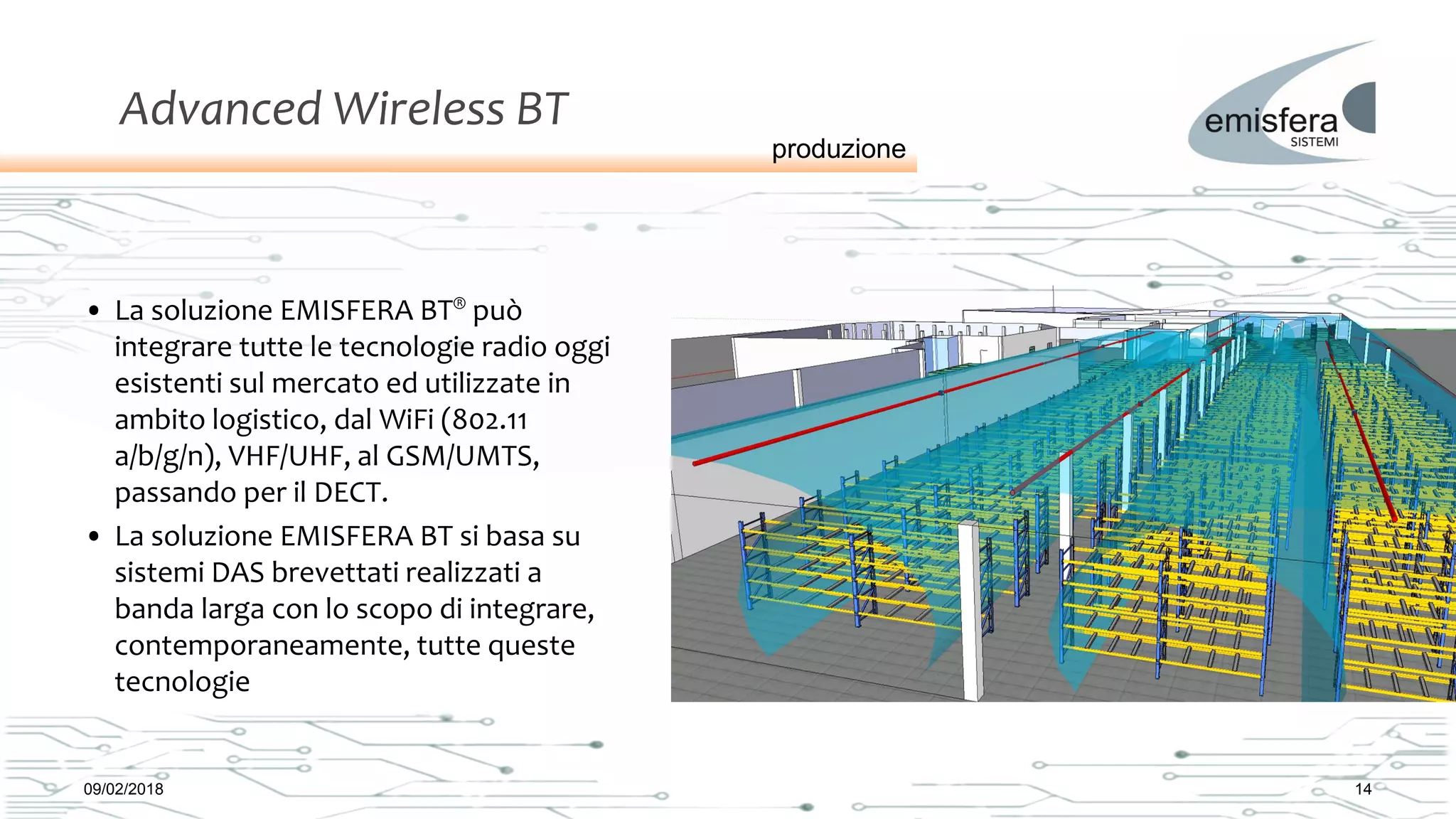 Advanced Wireless BT

produzione

emisfera
SISTEMI

• La soluzione EMISFERA BT® può integrare tutte le tecnologie radio oggi esistenti sul mercato ed utilizzate in ambito logistico, dal WiFi (802.11 a/b/g/n), VHF/UHF, al GSM/UMTS, passando per il DECT.

• La soluzione EMISFERA BT si basa su sistemi DAS brevettati realizzati a banda larga con lo scopo di integrare, contemporaneamente, tutte queste tecnologie

09/02/2018

14